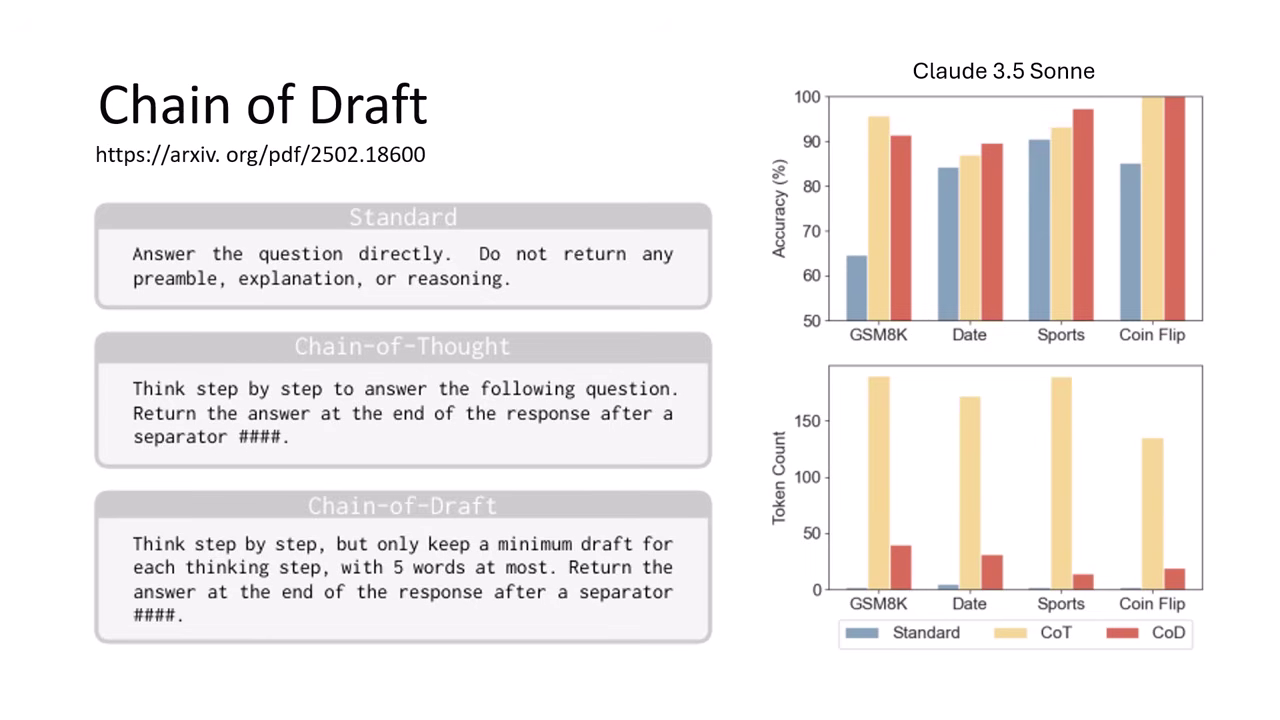 Chain of Draft
https://arxiv. org/pdf/2502.18600

Standard

Answer the question directly. Do not return any preamble, explanation, or reasoning.

Chain-of-Thought

Think step by step to answer the following question. Return the answer at the end of the response after a separator ####.

Chain-of-Draft

Think step by step, but only keep a minimum draft for each thinking step, with 5 words at most. Return the answer at the end of the response after a separator ####.

Claude 3.5 Sonne

Accuracy (%)
100
90
80
70
60
50
GSM8K Date Sports Coin Flip

Token Count
150
100
50
0
GSM8K Date Sports Coin Flip

Standard CoT CoD